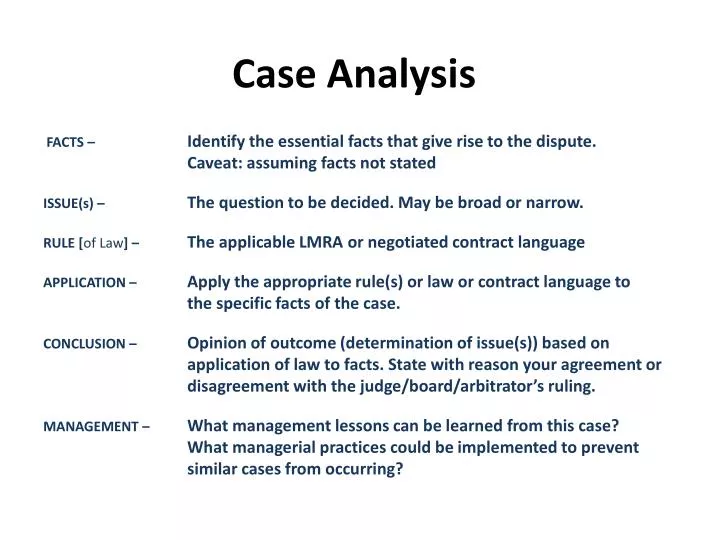 Case Analysis

FACTS – Identify the essential facts that give rise to the dispute. Caveat: assuming facts not stated

ISSUE(s) – The question to be decided. May be broad or narrow.

RULE [of Law] – The applicable LMRA or negotiated contract language

APPLICATION – Apply the appropriate rule(s) or law or contract language to the specific facts of the case.

CONCLUSION – Opinion of outcome (determination of issue(s)) based on application of law to facts. State with reason your agreement or disagreement with the judge/board/arbitrator's ruling.

MANAGEMENT – What management lessons can be learned from this case? What managerial practices could be implemented to prevent similar cases from occurring?